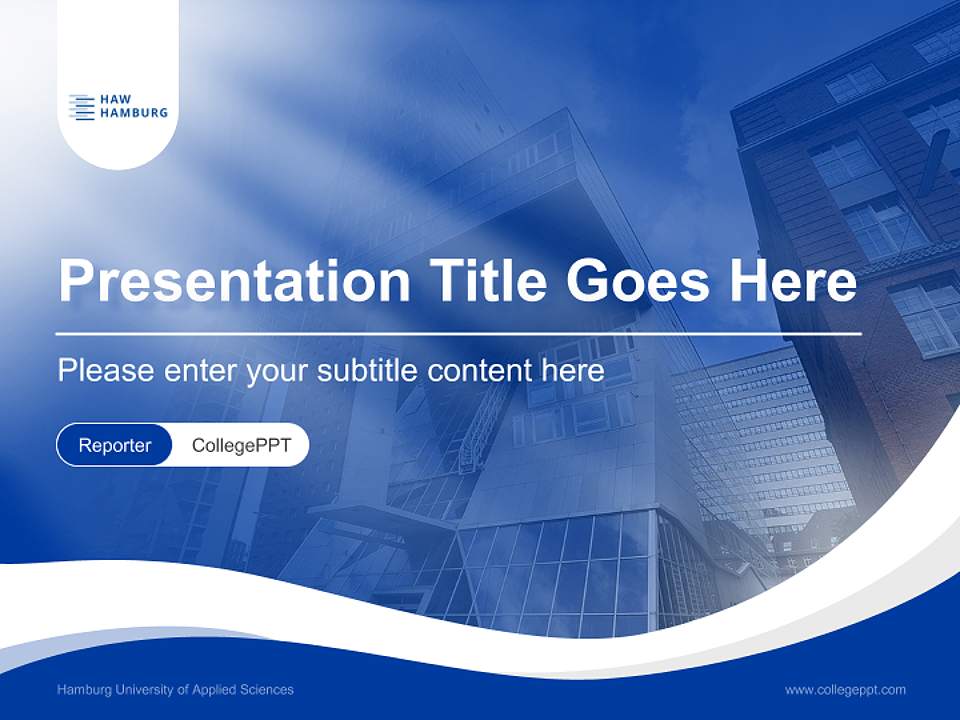 HAW
HAMBURG

Presentation Title Goes Here

Please enter your subtitle content here

Reporter CollegePPT

Hamburg University of Applied Sciences

www.collegeppt.com